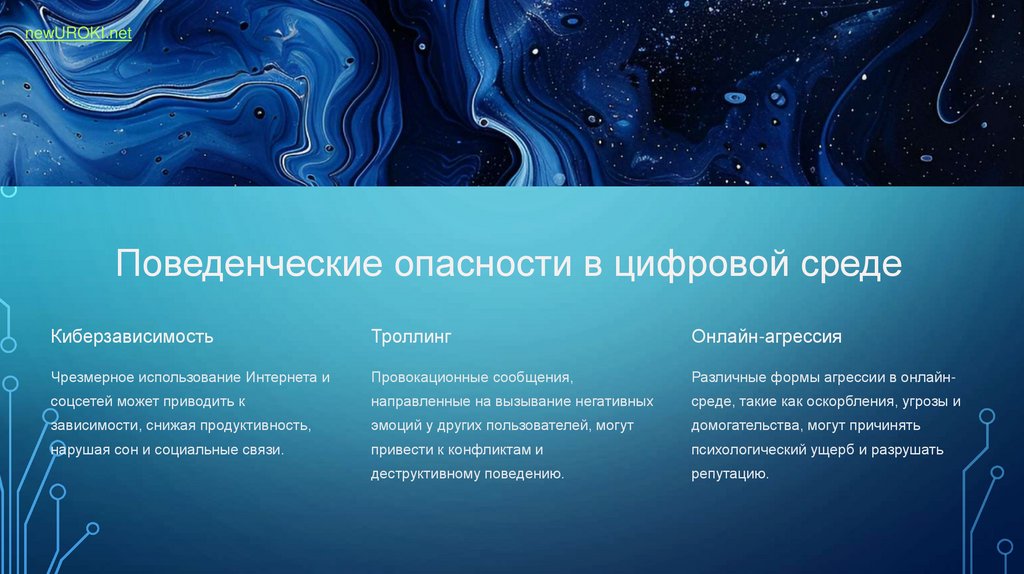 newUROKI.net

Поведенческие опасности в цифровой среде

Киберзависимость

Чрезмерное использование Интернета и соцсетей может приводить к зависимости, снижая продуктивность, нарушая сон и социальные связи.

Троллинг

Провокационные сообщения, направленные на вызывание негативных эмоций у других пользователей, могут привести к конфликтам и деструктивному поведению.

Онлайн-агрессия

Различные формы агрессии в онлайн-среде, такие как оскорбления, угрозы и домогательства, могут причинять психологический ущерб и разрушать репутацию.